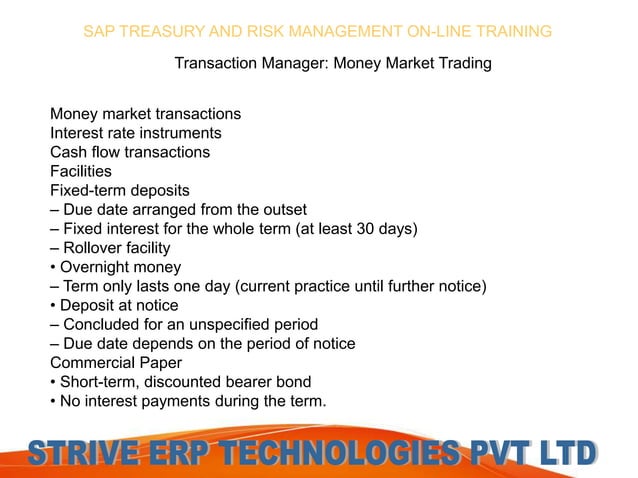 SAP TREASURY AND RISK MANAGEMENT ON-LINE TRAINING

Transaction Manager: Money Market Trading

Money market transactions
Interest rate instruments
Cash flow transactions
Facilities
Fixed-term deposits
– Due date arranged from the outset
– Fixed interest for the whole term (at least 30 days)
– Rollover facility
• Overnight money
– Term only lasts one day (current practice until further notice)
• Deposit at notice
– Concluded for an unspecified period
– Due date depends on the period of notice
Commercial Paper
• Short-term, discounted bearer bond
• No interest payments during the term.

STRIVE ERP TECHNOLOGIES PVT LTD